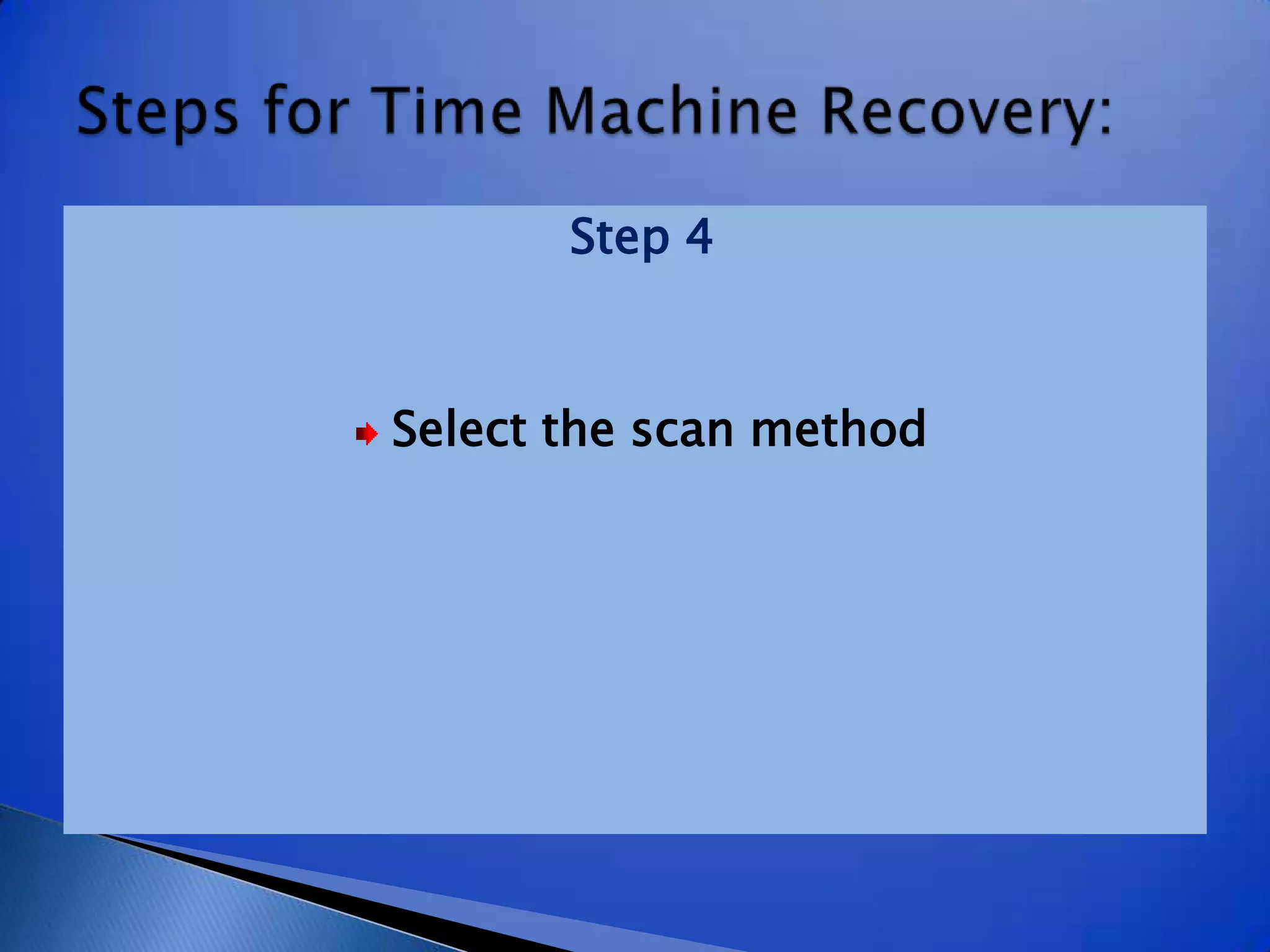 Steps for Time Machine Recovery:

Step 4

Select the scan method